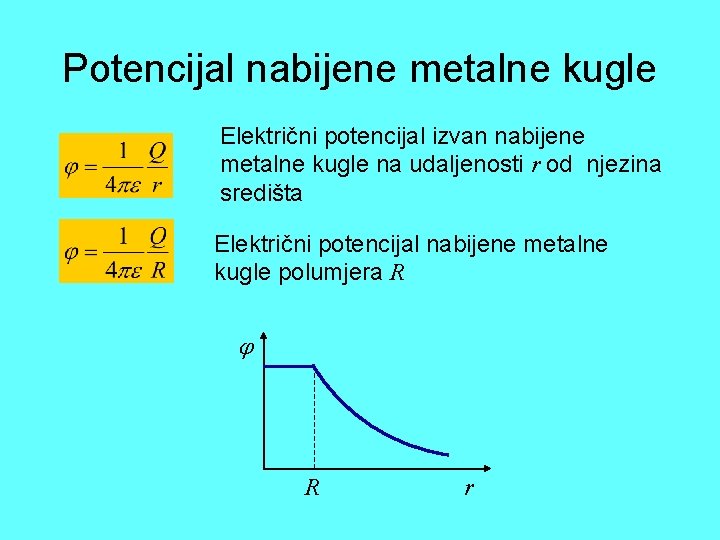 Potencijal nabijene metalne kugle

$\varphi = \frac{1}{4\pi\varepsilon}\frac{Q}{r}$

Električni potencijal izvan nabijene metalne kugle na udaljenosti $r$ od njezina središta

$\varphi = \frac{1}{4\pi\varepsilon}\frac{Q}{R}$

Električni potencijal nabijene metalne kugle polumjera $R$

$\varphi$

$R$

$r$